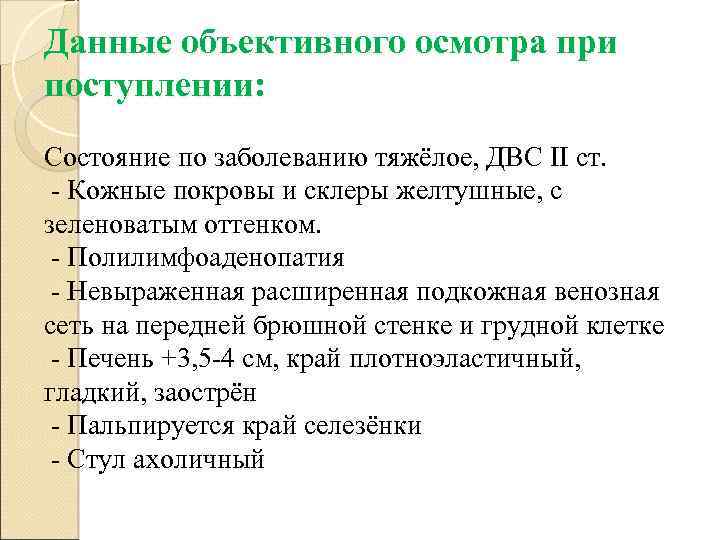 Данные объективного осмотра при поступлении:

Состояние по заболеванию тяжёлое, ДВС II ст.
- Кожные покровы и склеры желтушные, с зеленоватым оттенком.
- Полилимфоаденопатия
- Невыраженная расширенная подкожная венозная сеть на передней брюшной стенке и грудной клетке
- Печень +3,5-4 см, край плотноэластичный, гладкий, заострён
- Пальпируется край селезёнки
- Стул ахоличный